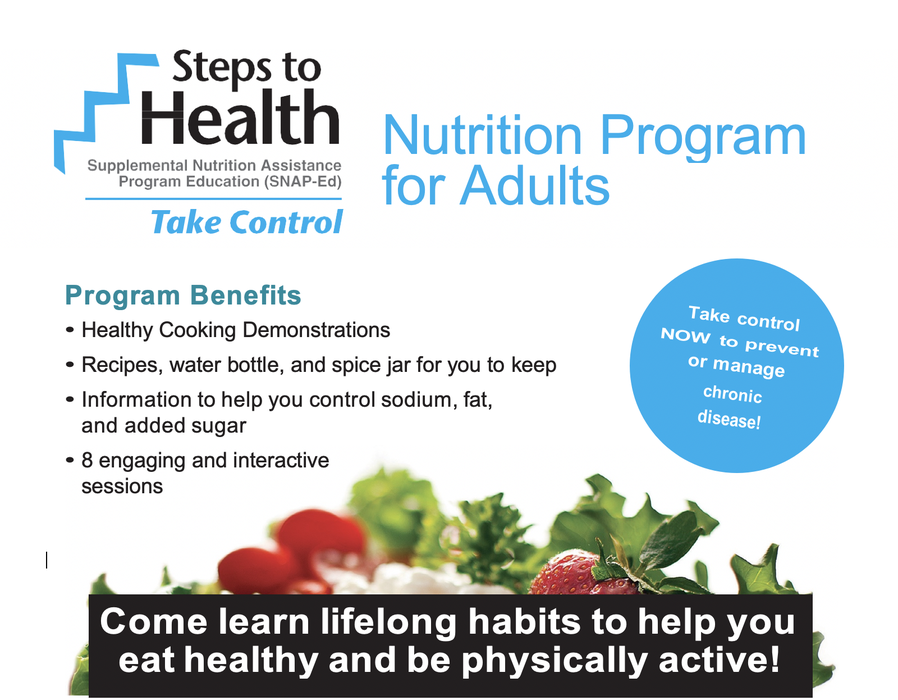 Steps to Health

Supplemental Nutrition Assistance Program Education (SNAP-Ed)

Take Control

Nutrition Program for Adults

Program Benefits

• Healthy Cooking Demonstrations

• Recipes, water bottle, and spice jar for you to keep

• Information to help you control sodium, fat, and added sugar

• 8 engaging and interactive sessions

Take control NOW to prevent or manage chronic disease!

Come learn lifelong habits to help you eat healthy and be physically active!